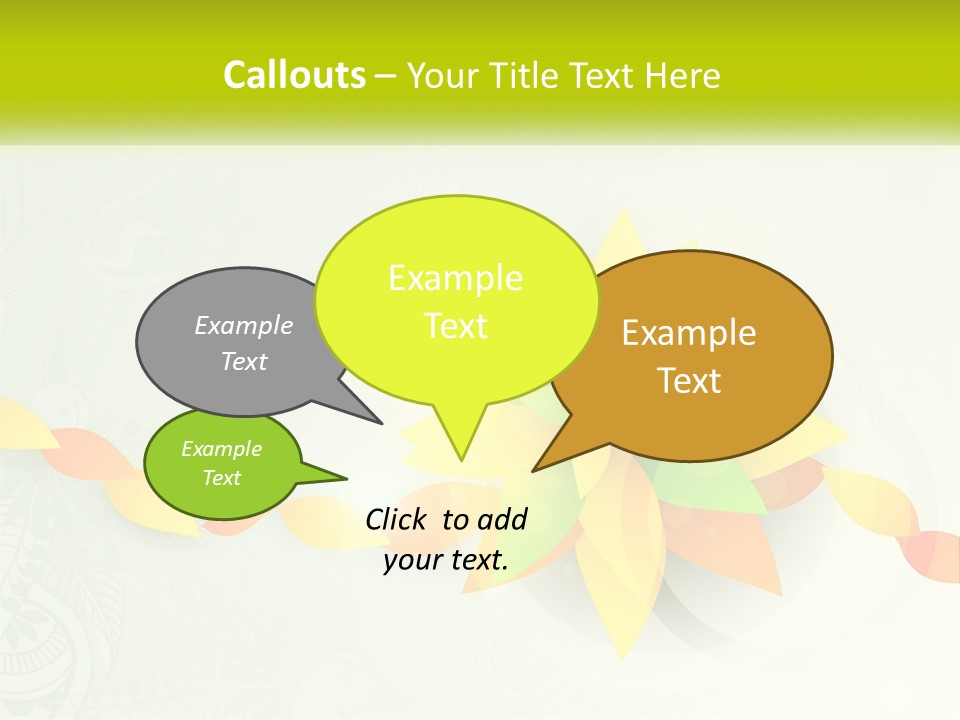 Callouts – Your Title Text Here

Example Text

Example Text

Example Text

Example Text

Click to add your text.